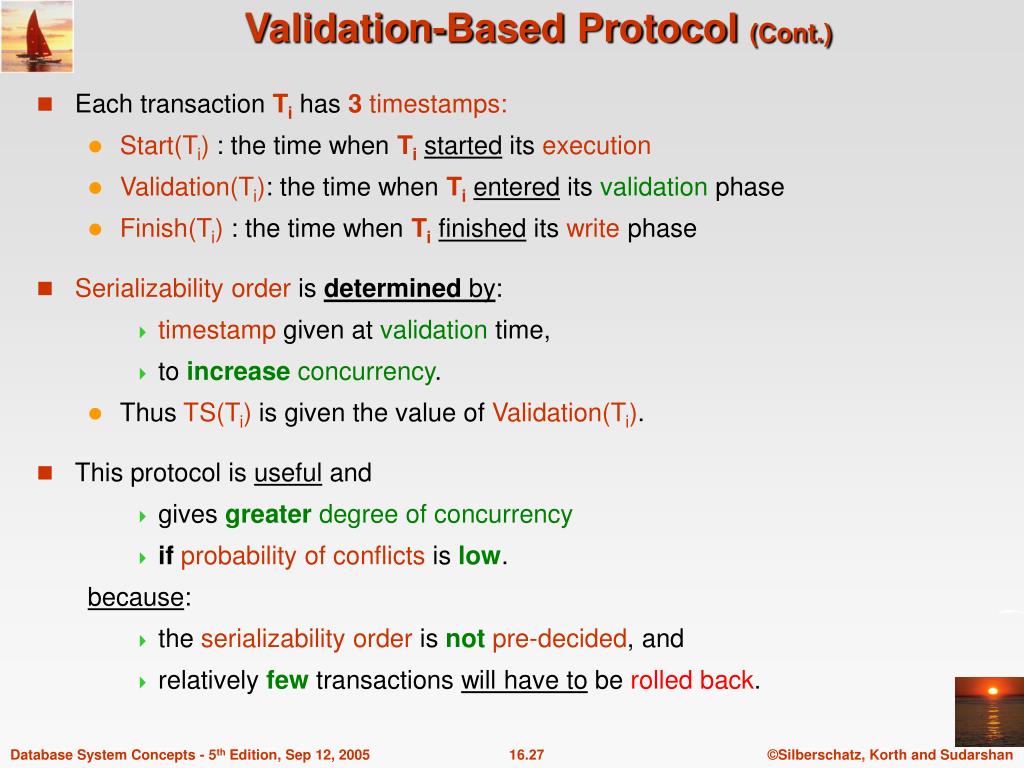 Validation-Based Protocol (Cont.)

Each transaction $T_i$ has 3 timestamps:

Start($T_i$) : the time when $T_i$ started its execution

Validation($T_i$): the time when $T_i$ entered its validation phase

Finish($T_i$) : the time when $T_i$ finished its write phase

Serializability order is determined by:

timestamp given at validation time,

to increase concurrency.

Thus TS($T_i$) is given the value of Validation($T_i$).

This protocol is useful and

gives greater degree of concurrency

if probability of conflicts is low.

because:

the serializability order is not pre-decided, and

relatively few transactions will have to be rolled back.

Database System Concepts - 5th Edition, Sep 12, 2005 16.27 ©Silberschatz, Korth and Sudarshan